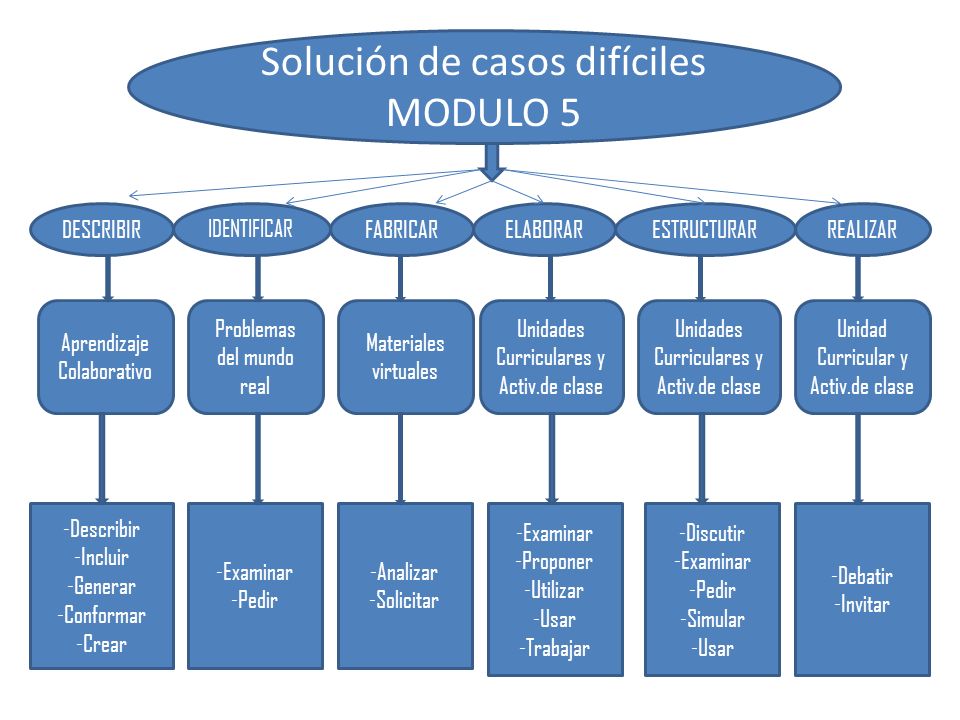 Solución de casos difíciles
MODULO 5

DESCRIBIR

IDENTIFICAR

FABRICAR

ELABORAR

ESTRUCTURAR

REALIZAR

Aprendizaje Colaborativo

Problemas del mundo real

Materiales virtuales

Unidades Curriculares y Activ.de clase

Unidades Curriculares y Activ.de clase

Unidad Curricular y Activ.de clase

-Describir
-Incluir
-Generar
-Conformar
-Crear

-Examinar
-Pedir

-Analizar
-Solicitar

-Examinar
-Proponer
-Utilizar
-Usar
-Trabajar

-Discutir
-Examinar
-Pedir
-Simular
-Usar

-Debatir
-Invitar